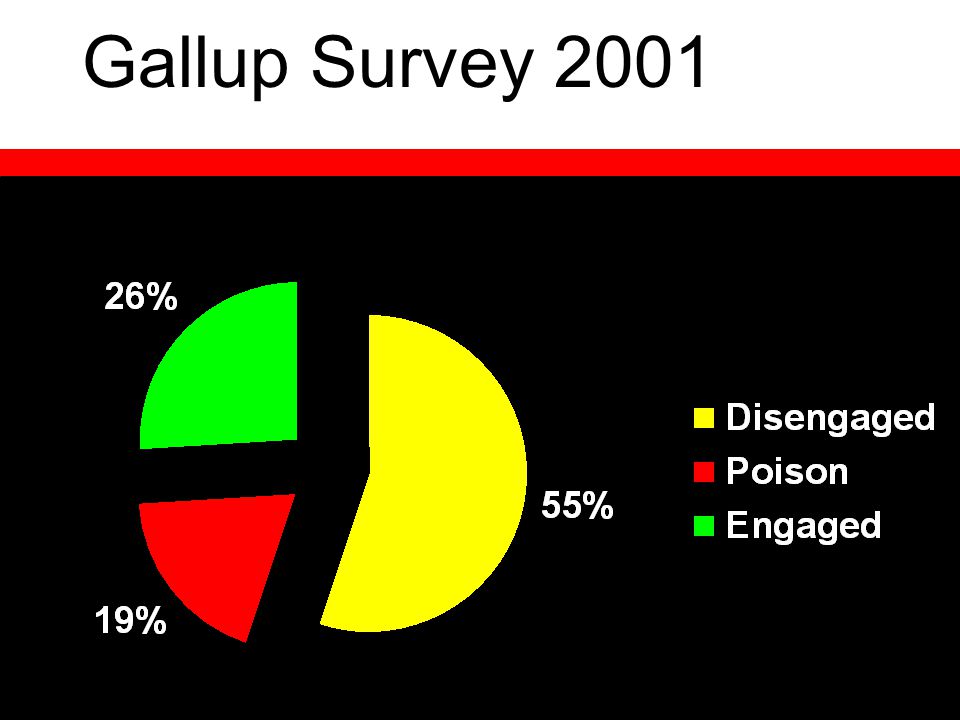 Gallup Survey 2001

26%

55%

19%

Disengaged
Poison
Engaged